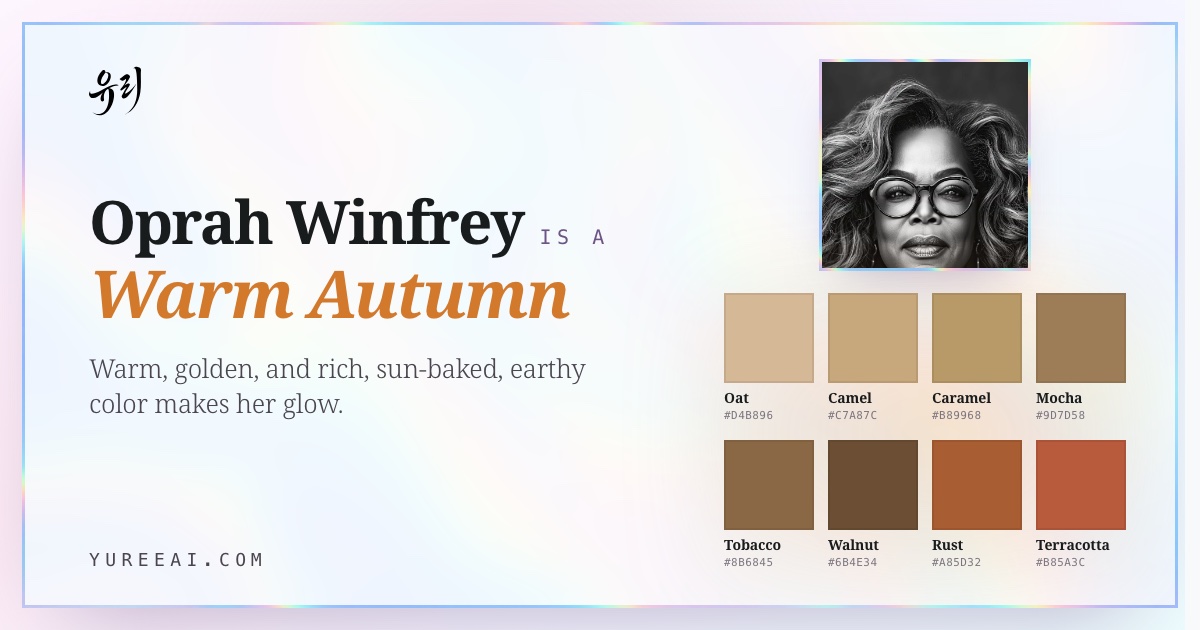 유리

Oprah Winfrey IS A

Warm Autumn

Warm, golden, and rich, sun-baked, earthy color makes her glow.

YUREEAI.COM

Oat
#D4B896

Camel
#C7A87C

Caramel
#B89968

Mocha
#9D7D58

Tobacco
#8B6845

Walnut
#6B4E34

Rust
#A85D32

Terracotta
#B85A3C